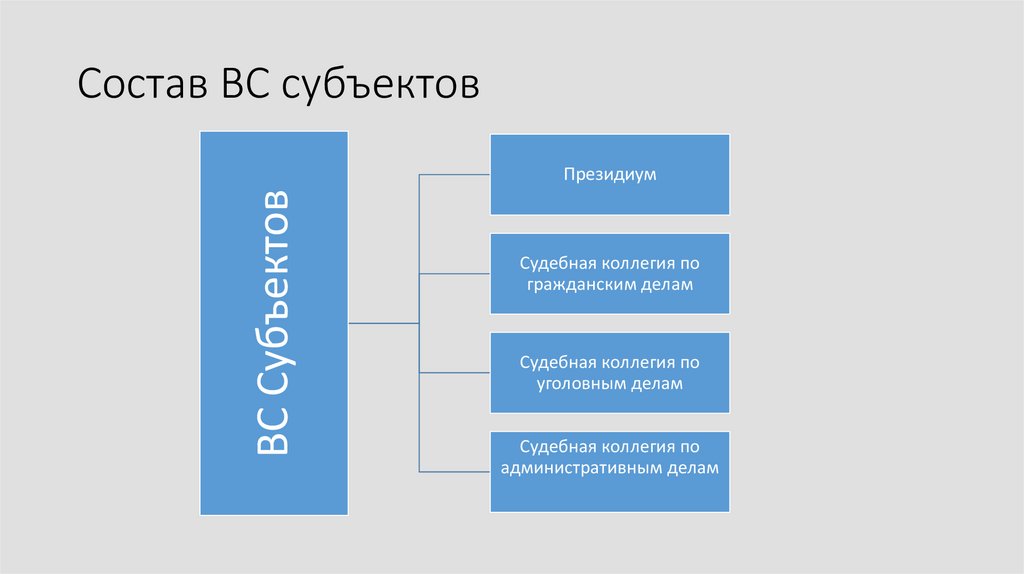 Состав ВС субъектов

ВС Субъектов

Президиум

Судебная коллегия по гражданским делам

Судебная коллегия по уголовным делам

Судебная коллегия по административным делам